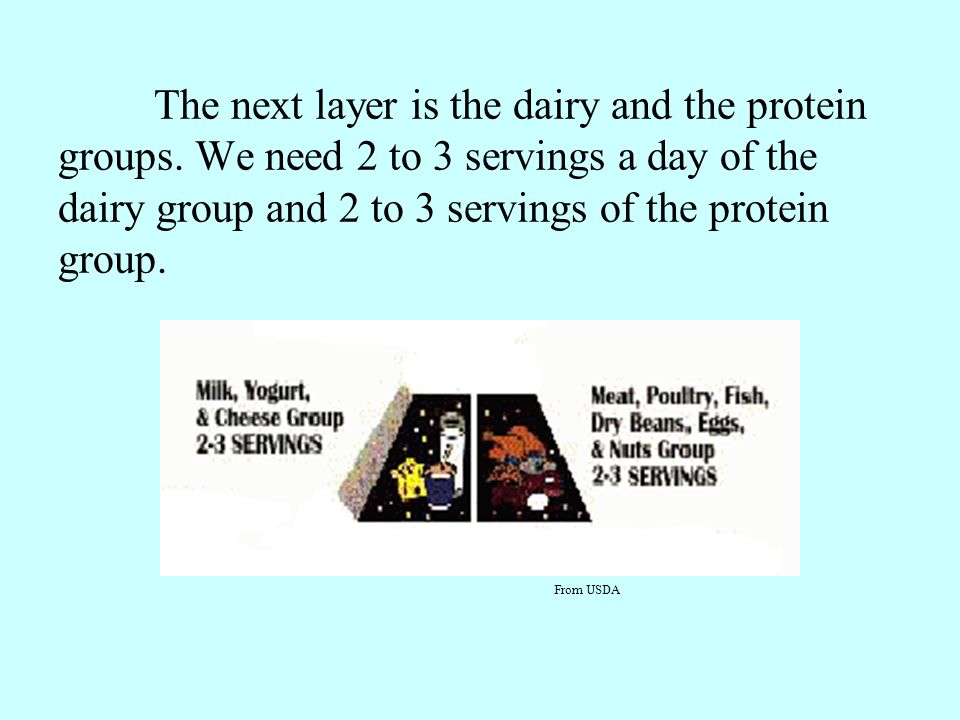 The next layer is the dairy and the protein groups. We need 2 to 3 servings a day of the dairy group and 2 to 3 servings of the protein group.

Milk, Yogurt, & Cheese Group 2-3 SERVINGS

Meat, Poultry, Fish, Dry Beans, Eggs, & Nuts Group 2-3 SERVINGS

From USDA